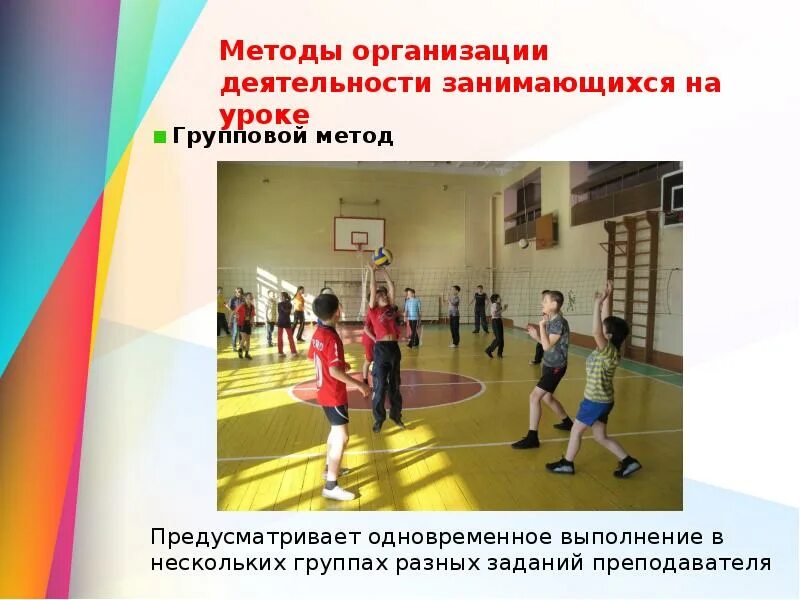 Методы организации деятельности занимающихся на уроке

Групповой метод

Предусматривает одновременное выполнение в нескольких группах разных заданий преподавателя